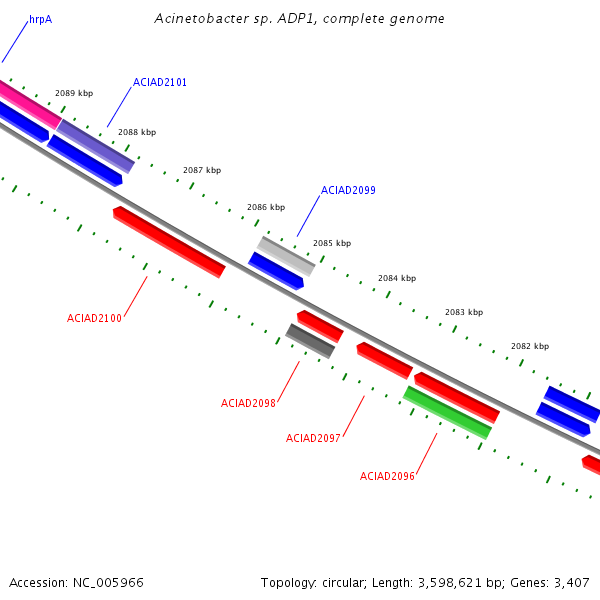 Acinetobacter sp. ADP1, complete genome

hrpA

ACIAD2101

2089 kbp

2088 kbp

2087 kbp

ACIAD2099

2086 kbp

2085 kbp

2084 kbp

2083 kbp

2082 kbp

ACIAD2100

ACIAD2098

ACIAD2097

ACIAD2096

Accession: NC_005966

Topology: circular; Length: 3,598,621 bp; Genes: 3,407